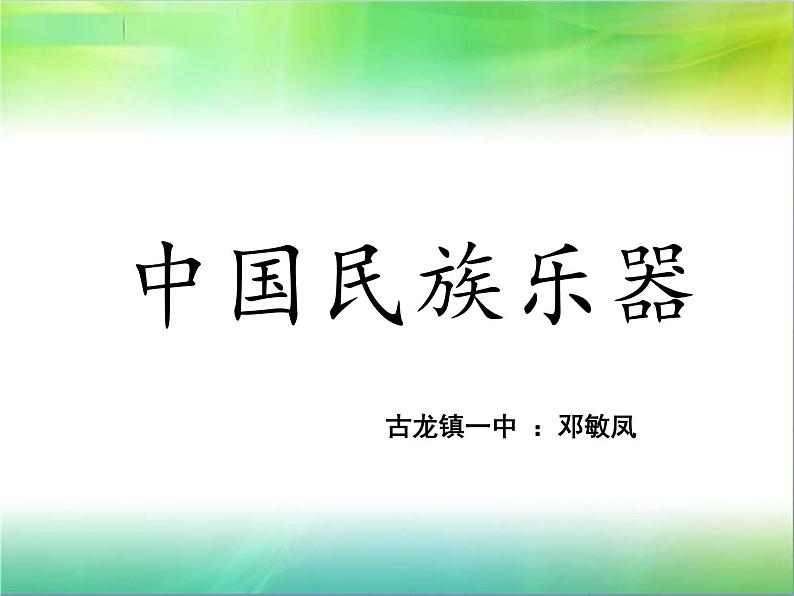 中国民族乐器

古龙镇一中 ：邓敏凤